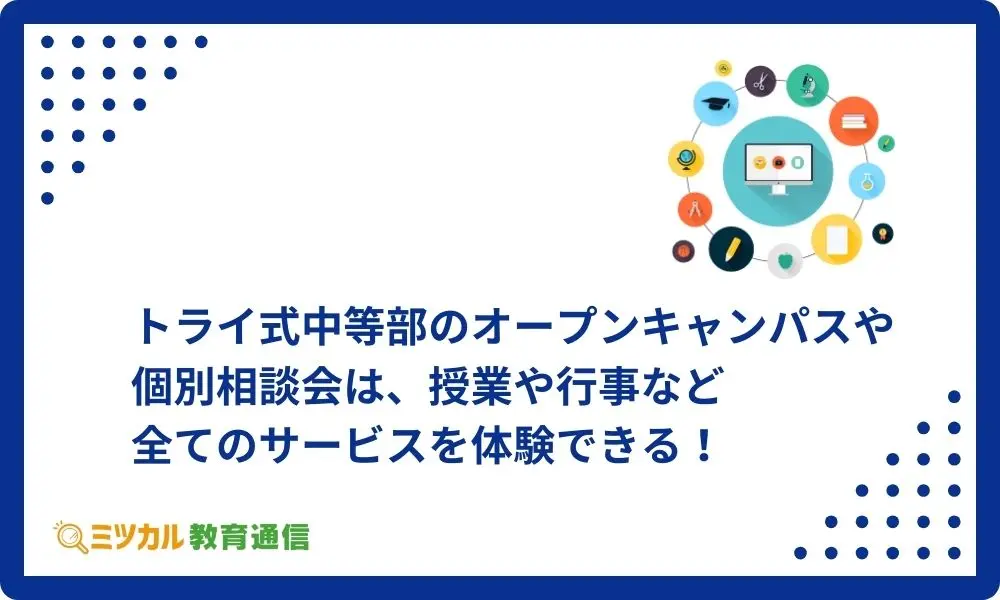 トライ式中等部のオープンキャンパスや個別相談会は、授業や行事など全てのサービスを体験できる！

ミツカル教育通信